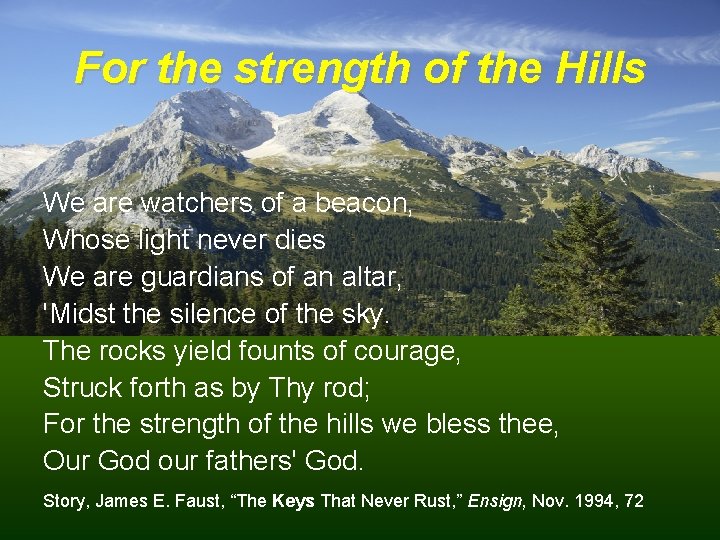 For the strength of the Hills

We are watchers of a beacon,
Whose light never dies
We are guardians of an altar,
'Midst the silence of the sky.
The rocks yield founts of courage,
Struck forth as by Thy rod;
For the strength of the hills we bless thee,
Our God our fathers' God.

Story, James E. Faust, “The Keys That Never Rust,” Ensign, Nov. 1994, 72